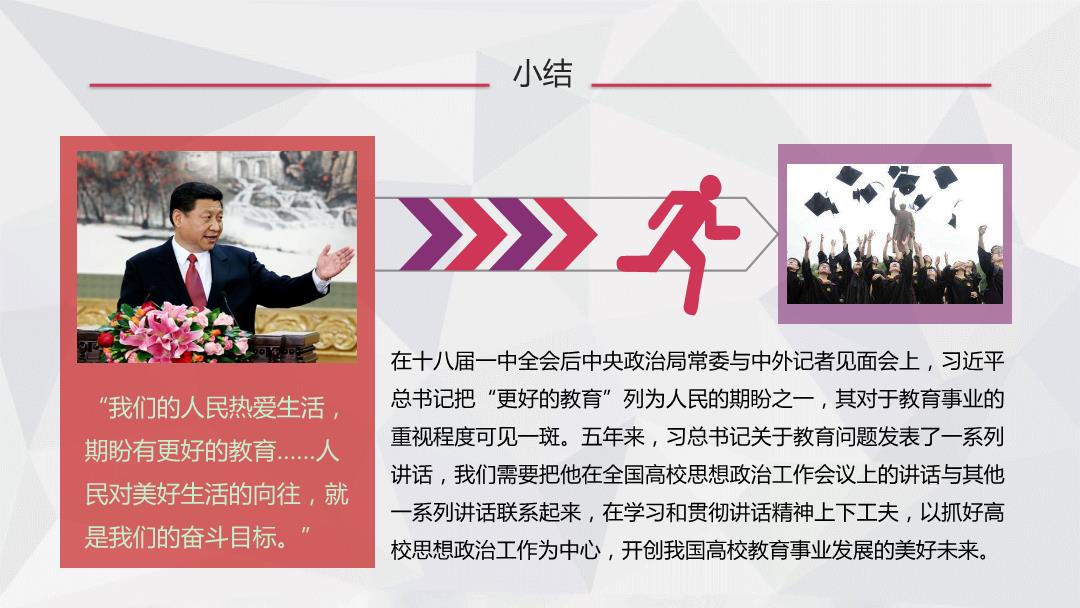 小结

“我们的人民热爱生活，期盼有更好的教育……人民对美好生活的向往，就是我们的奋斗目标。”

在十八届一中全会后中央政治局常委与中外记者见面会上，习近平总书记把“更好的教育”列为人民的期盼之一，其对于教育事业的重视程度可见一斑。五年来，习总书记关于教育问题发表了一系列讲话，我们需要把他在全国高校思想政治工作会议上的讲话与其他一系列讲话联系起来，在学习和贯彻讲话精神上下工夫，以抓好高校思想政治工作为中心，开创我国高校教育事业发展的美好未来。